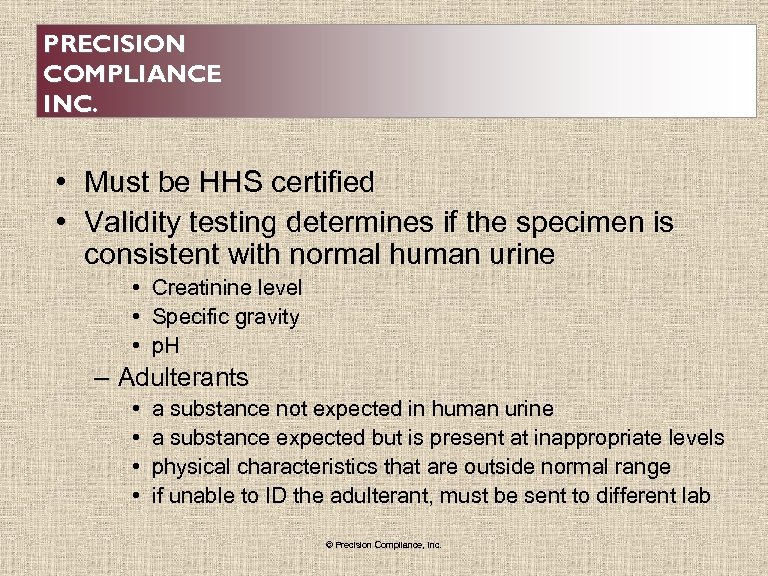 PRECISION
COMPLIANCE
INC.

• Must be HHS certified
• Validity testing determines if the specimen is consistent with normal human urine
  • Creatinine level
  • Specific gravity
  • pH
– Adulterants
  • a substance not expected in human urine
  • a substance expected but is present at inappropriate levels
  • physical characteristics that are outside normal range
  • if unable to ID the adulterant, must be sent to different lab

© Precision Compliance, Inc.